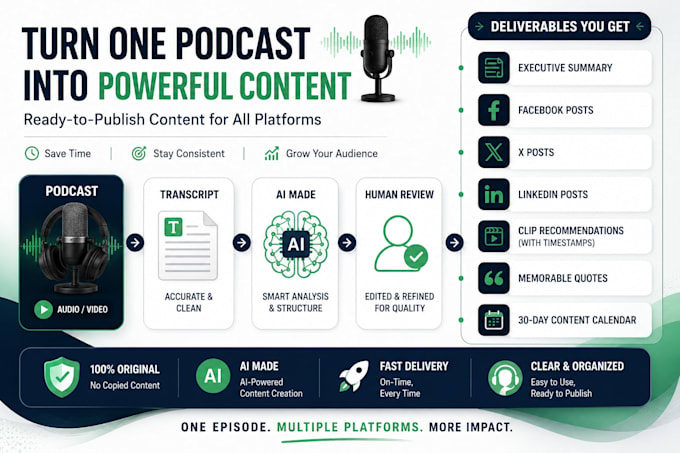 TURN ONE PODCAST INTO POWERFUL CONTENT

Ready-to-Publish Content for All Platforms

Save Time | Stay Consistent | Grow Your Audience

PODCAST
AUDIO / VIDEO

TRANSCRIPT
T
ACCURATE & CLEAN

AI MADE
AI
SMART ANALYSIS & STRUCTURE

HUMAN REVIEW
EDITED & REFINED FOR QUALITY

DELIVERABLES YOU GET

EXECUTIVE SUMMARY

FACEBOOK POSTS

X POSTS

LINKEDIN POSTS

CLIP RECOMMENDATIONS (WITH TIMESTAMPS)

MEMORABLE QUOTES

30-DAY CONTENT CALENDAR

100% ORIGINAL
No Copied Content

AI
AI MADE
AI-Powered Content Creation

FAST DELIVERY
On-Time, Every Time

CLEAR & ORGANIZED
Easy to Use, Ready to Publish

ONE EPISODE. MULTIPLE PLATFORMS. MORE IMPACT.